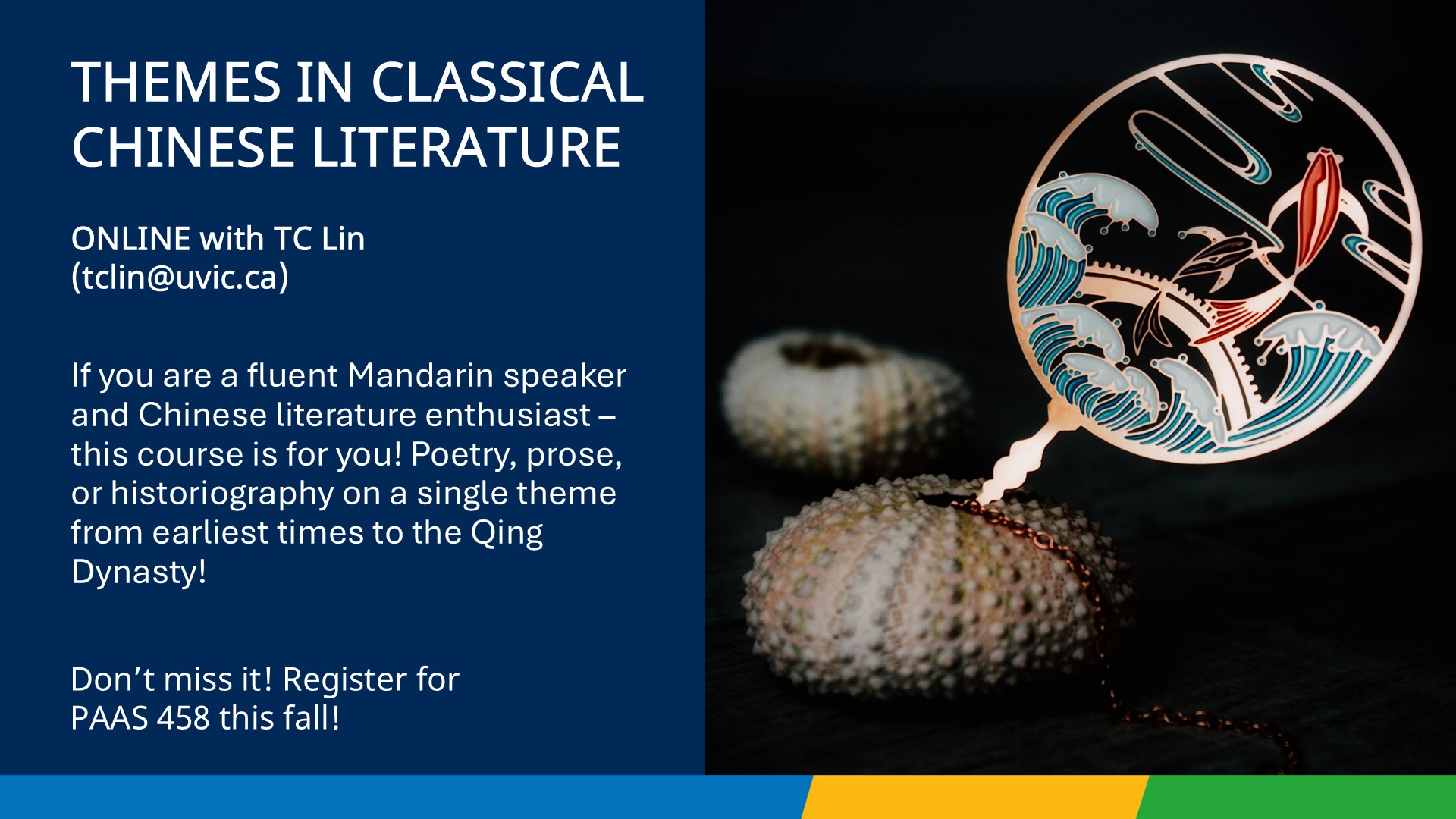 THEMES IN CLASSICAL CHINESE LITERATURE

ONLINE with TC Lin (tclin@uvic.ca)

If you are a fluent Mandarin speaker and Chinese literature enthusiast – this course is for you! Poetry, prose, or historiography on a single theme from earliest times to the Qing Dynasty!

Don’t miss it! Register for PAAS 458 this fall!